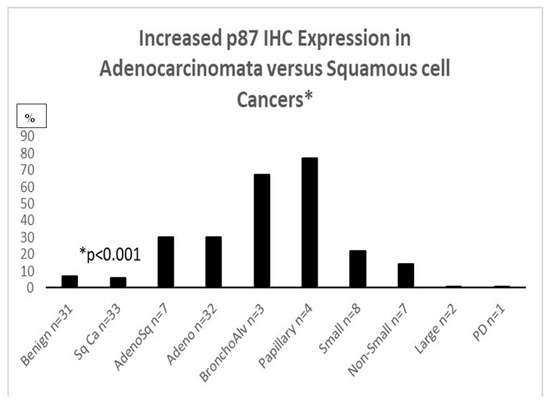 Increased p87 IHC Expression in Adenocarcinomata versus Squamous cell Cancers*

%

90
80
70
60
50
40
30
20
10
0

*p<0.001

Benign n=31
Sq Ca n=33
AdenoSq n=7
Adeno n=32
BronchoAlv n=3
Papillary n=4
Small n=8
Non-Small n=7
Large n=2
PD n=1